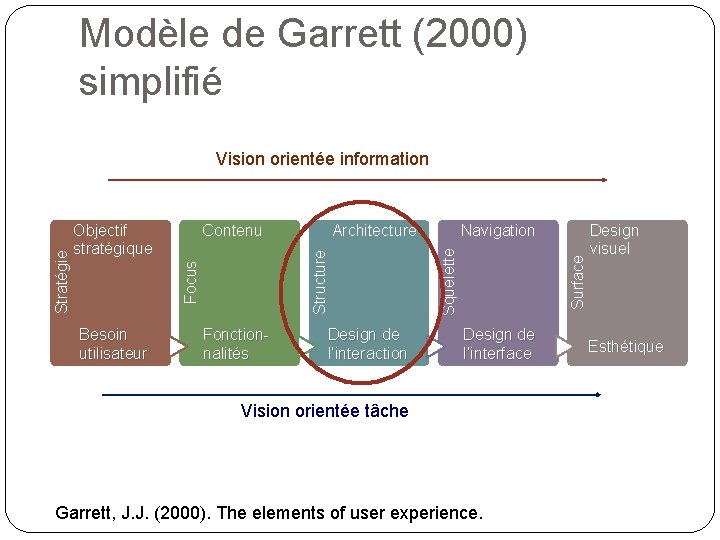 Modèle de Garrett (2000) simplifié

Vision orientée information

Stratégie
Objectif stratégique
Besoin utilisateur

Focus
Contenu
Fonctionnalités

Structure
Architecture
Design de l'interaction

Squelette
Navigation
Design de l'interface

Surface
Design visuel
Esthétique

Vision orientée tâche

Garrett, J.J. (2000). The elements of user experience.